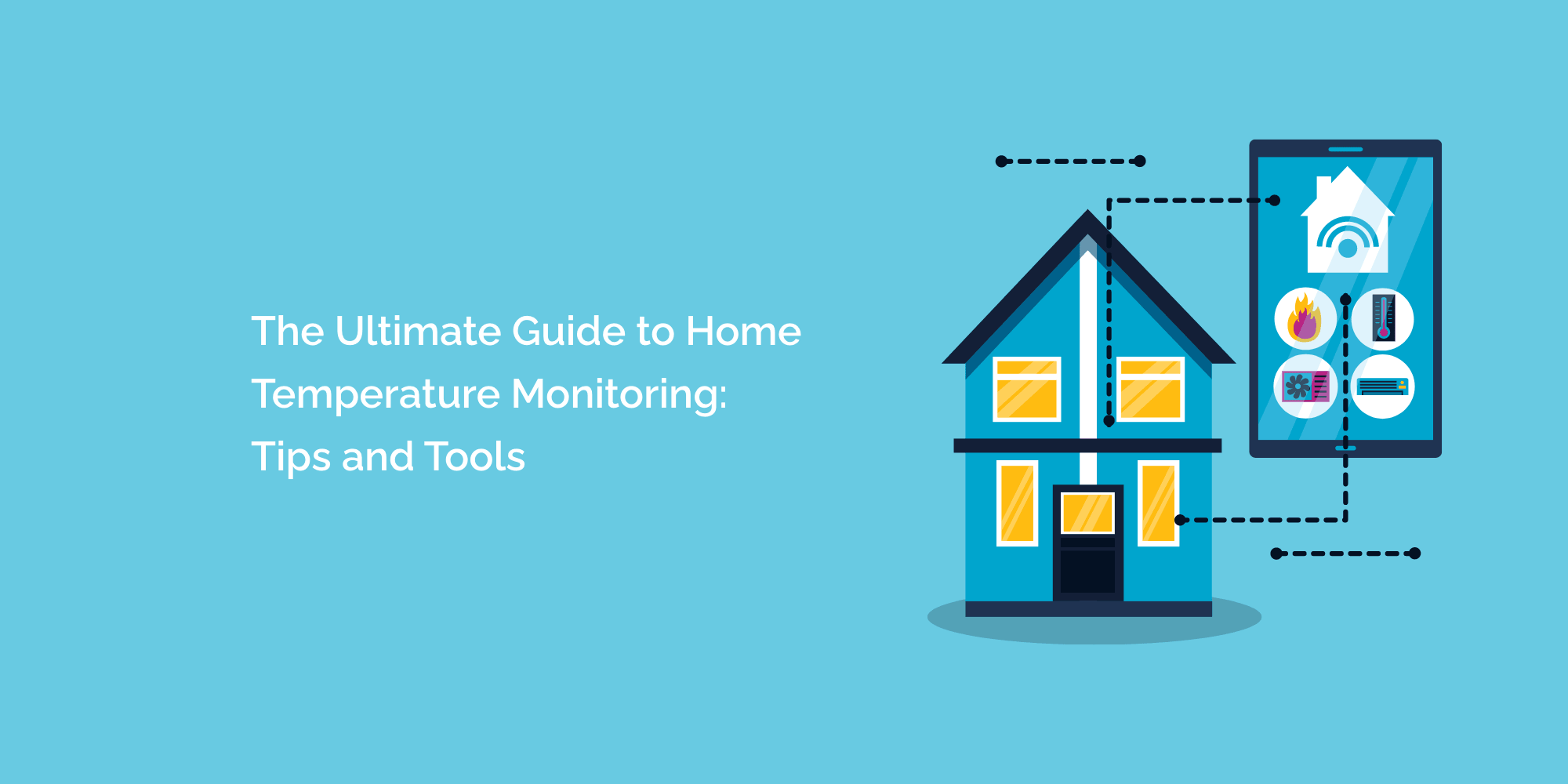 The Ultimate Guide to Home Temperature Monitoring: Tips and Tools